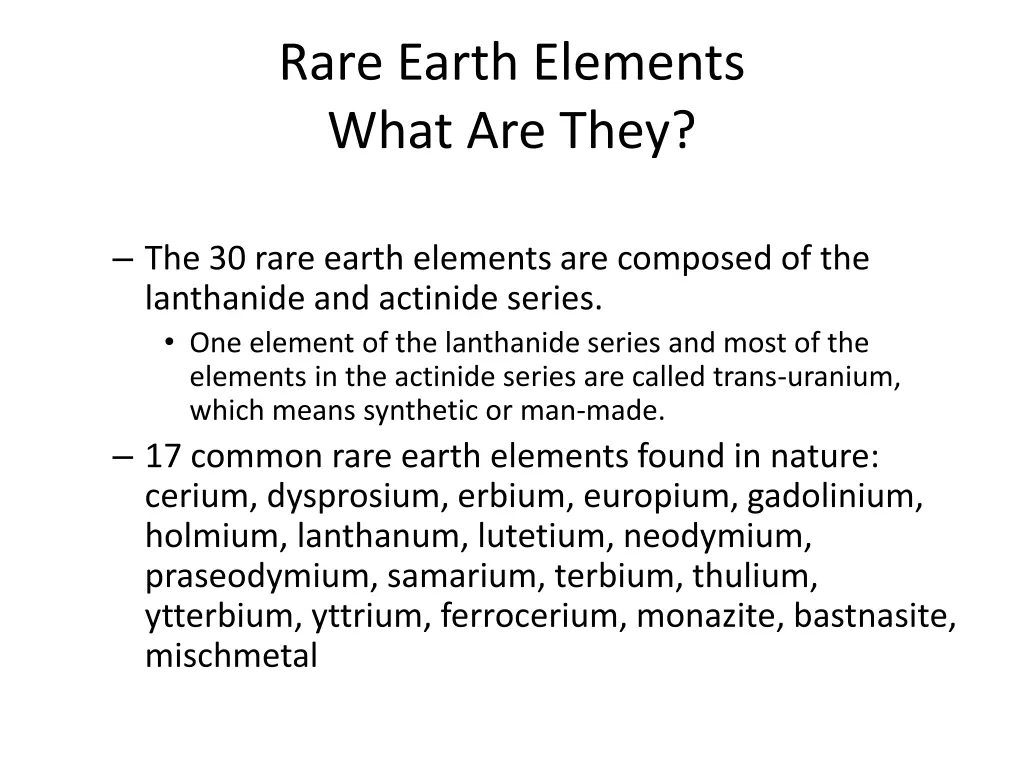 Rare Earth Elements
What Are They?

– The 30 rare earth elements are composed of the lanthanide and actinide series.
• One element of the lanthanide series and most of the elements in the actinide series are called trans-uranium, which means synthetic or man-made.
– 17 common rare earth elements found in nature: cerium, dysprosium, erbium, europium, gadolinium, holmium, lanthanum, lutetium, neodymium, praseodymium, samarium, terbium, thulium, ytterbium, yttrium, ferrocerium, monazite, bastnasite, mischmetal